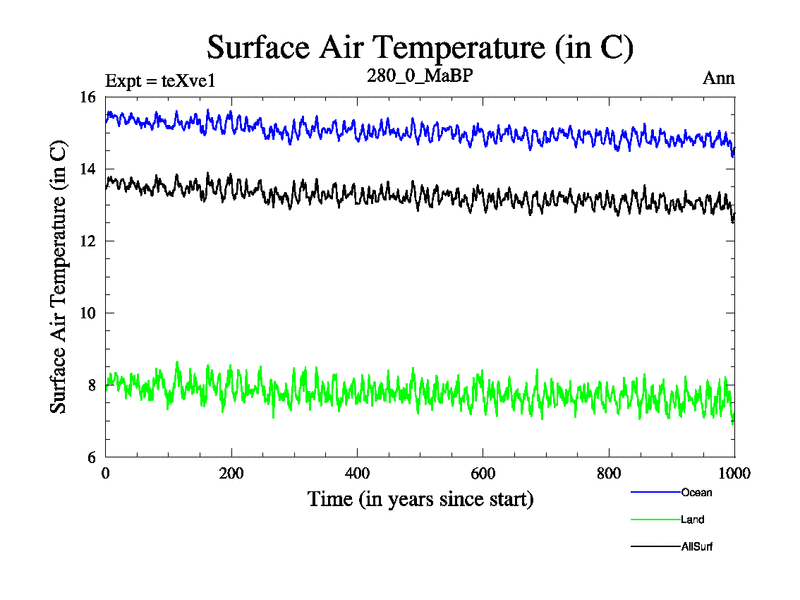 Surface Air Temperature (in C)

Expt = teXve1

280_0_MaBP

Ann

Surface Air Temperature (in C)

16
14
12
10
8
6

0
200
400
600
800
1000

Time (in years since start)

Ocean
Land
AllSurf